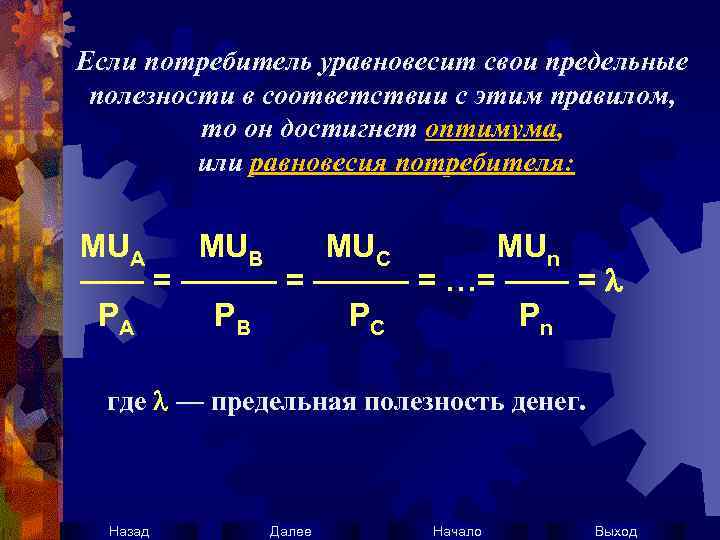 Если потребитель уравновесит свои предельные полезности в соответствии с этим правилом, то он достигнет оптимума, или равновесия потребителя:

$\frac{MU_A}{P_A} = \frac{MU_B}{P_B} = \frac{MU_C}{P_C} = \ldots = \frac{MU_n}{P_n} = \lambda$

где $\lambda$ — предельная полезность денег.

Назад Далее Начало Выход